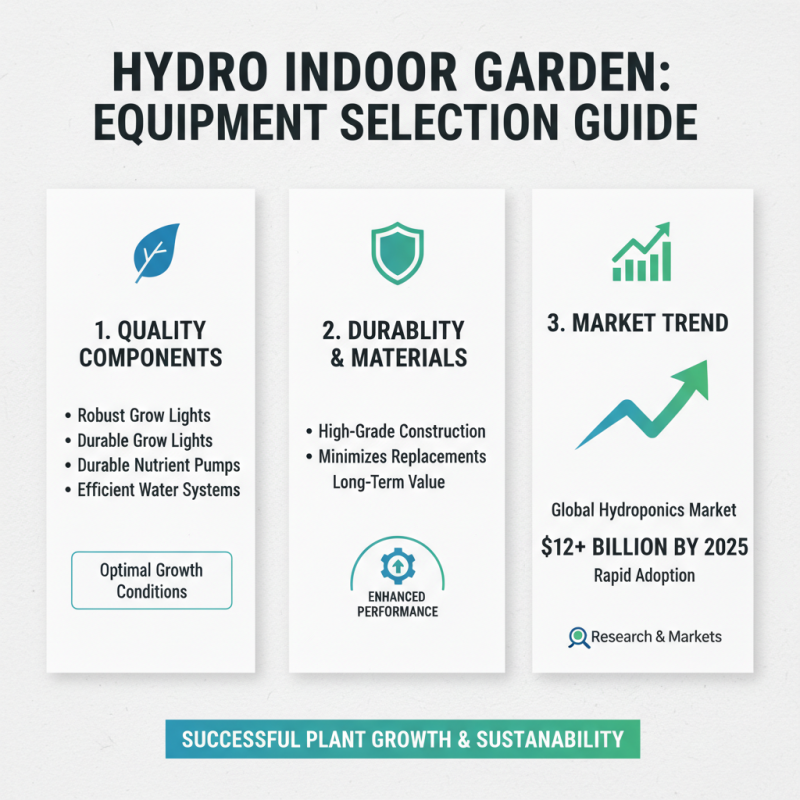 HYDRO INDOOR GARDEN: EQUIPMENT SELECTION GUIDE

1. QUALITY COMPONENTS

• Robust Grow Lights
• Durable Grow Lights
• Durable Nutrient Pumps
• Efficient Water Systems

Optimal Growth Conditions

2. DURABLITY & MATERIALS

• High-Grade Construction
• Minimizes Replacements
Long-Term Value

ENHANCED PERFORMANCE

3. MARKET TREND

Global Hydroponics Market
$12+ BILLION BY 2025
Rapid Adoption

Research & Markets

SUCCESSFUL PLANT GROWTH & SUSTANABILITY